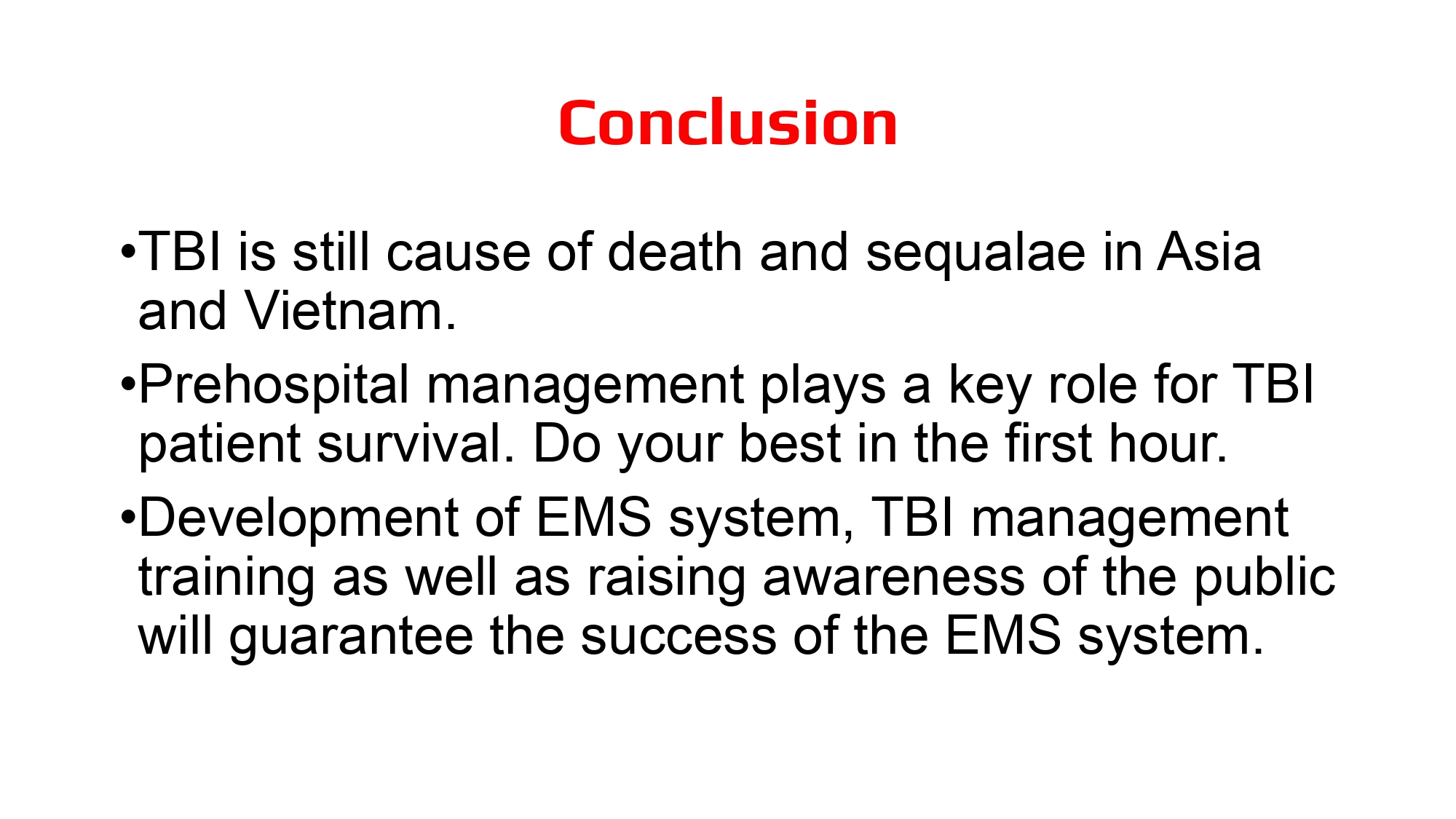 Conclusion

•TBI is still cause of death and sequalae in Asia and Vietnam.

•Prehospital management plays a key role for TBI patient survival. Do your best in the first hour.

•Development of EMS system, TBI management training as well as raising awareness of the public will guarantee the success of the EMS system.